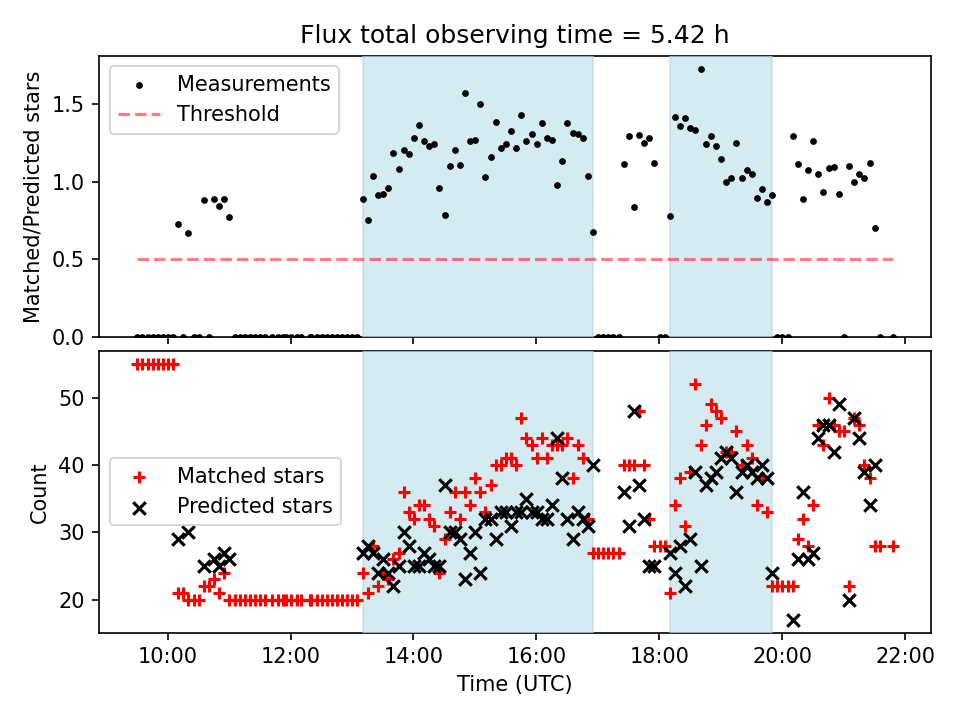 Flux total observing time = 5.42 h

Matched/Predicted stars

1.5
1.0
0.5
0.0

Measurements
Threshold

Count

50
40
30
20

Matched stars
Predicted stars

10:00
12:00
14:00
16:00
18:00
20:00
22:00

Time (UTC)